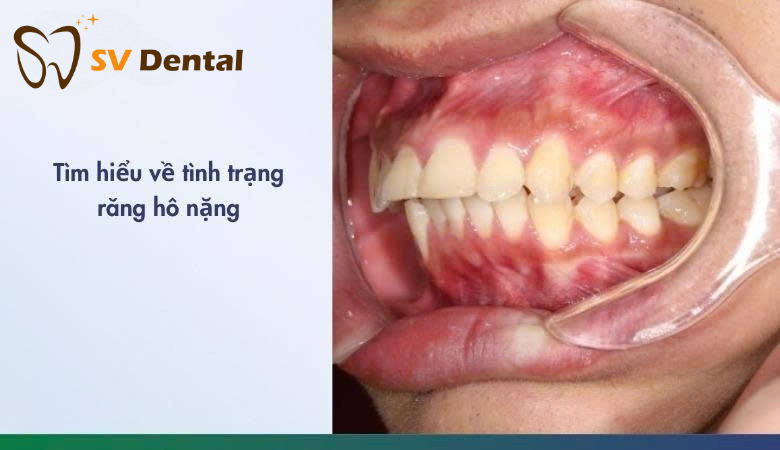 SV Dental

Tìm hiểu về tình trạng răng hô nặng